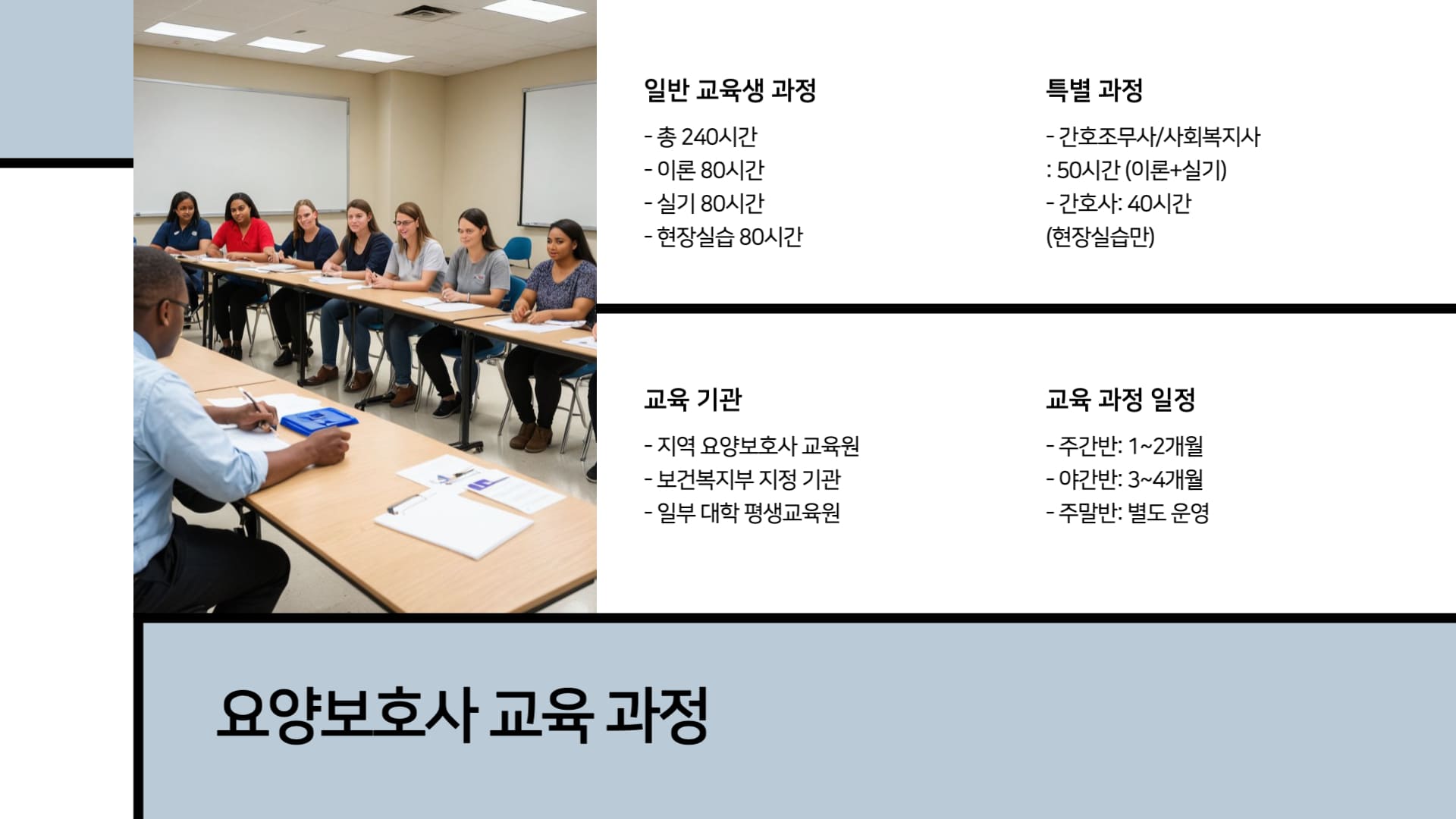 일반 교육생 과정

- 총 240시간
- 이론 80시간
- 실기 80시간
- 현장실습 80시간

특별 과정

- 간호조무사/사회복지사
: 50시간 (이론+실기)
- 간호사: 40시간
(현장실습만)

교육 기관

- 지역 요양보호사 교육원
- 보건복지부 지정 기관
- 일부 대학 평생교육원

교육 과정 일정

- 주간반: 1~2개월
- 야간반: 3~4개월
- 주말반: 별도 운영

요양보호사 교육 과정